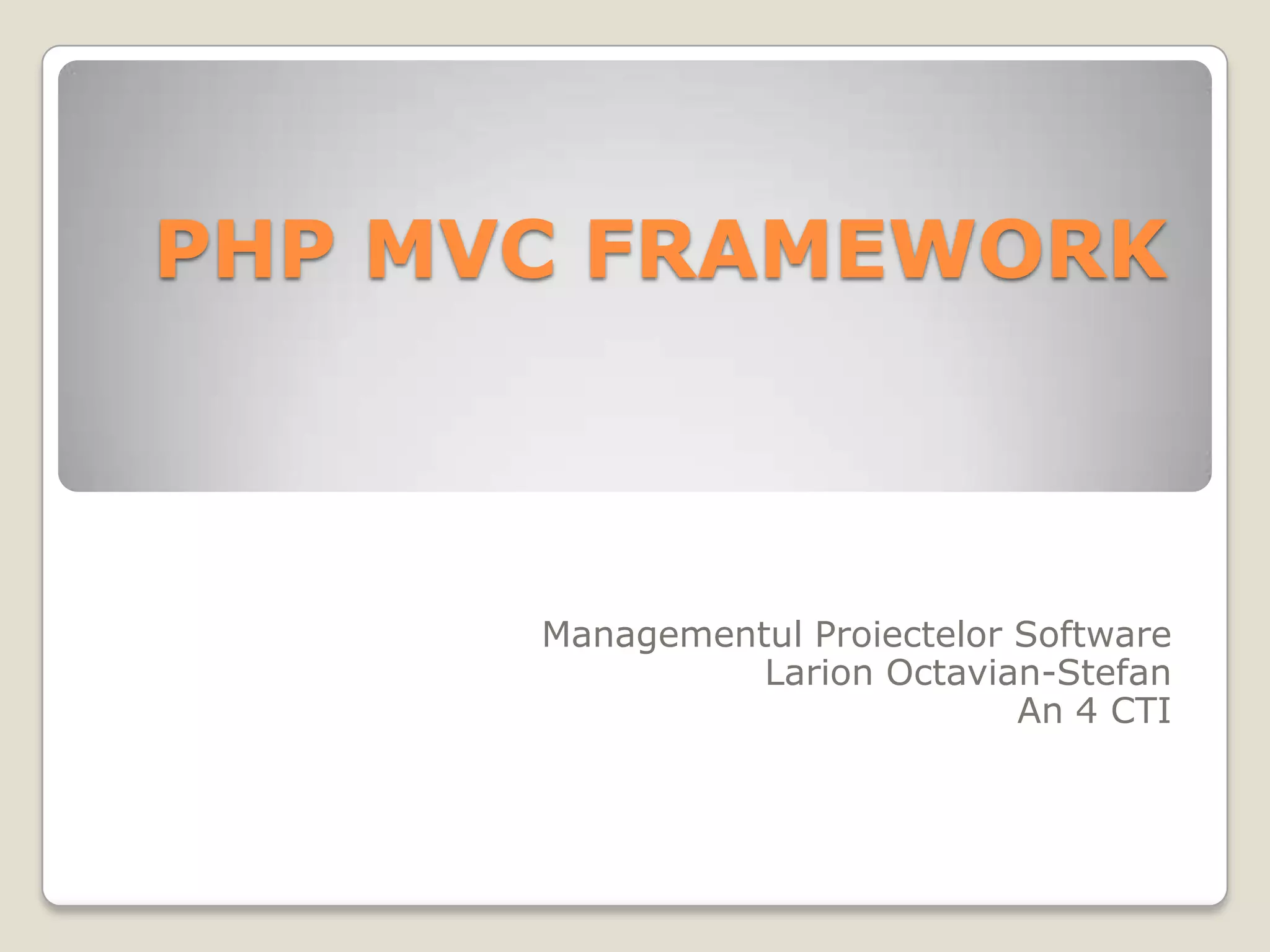 PHP MVC FRAMEWORK

Managementul Proiectelor Software
Larion Octavian-Stefan
An 4 CTI